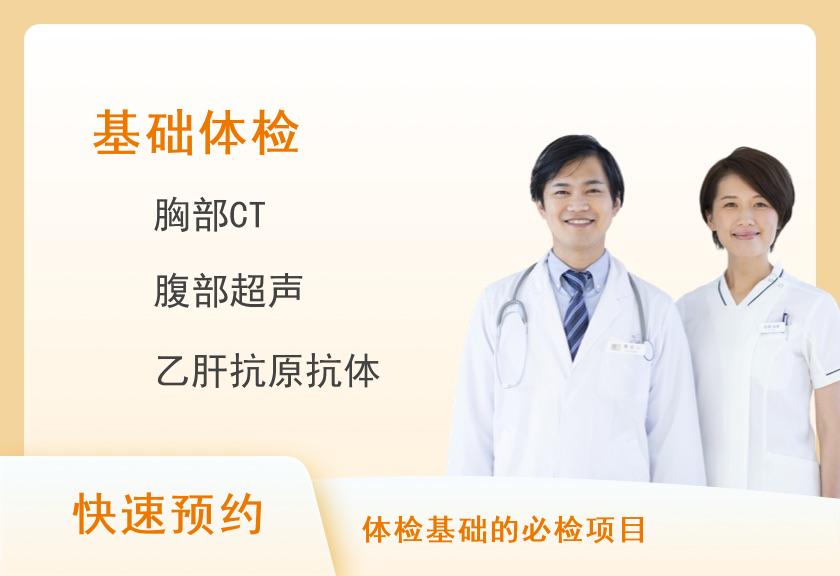 基础体检

胸部CT

腹部超声

乙肝抗原抗体

快速预约

体检基础的必检项目